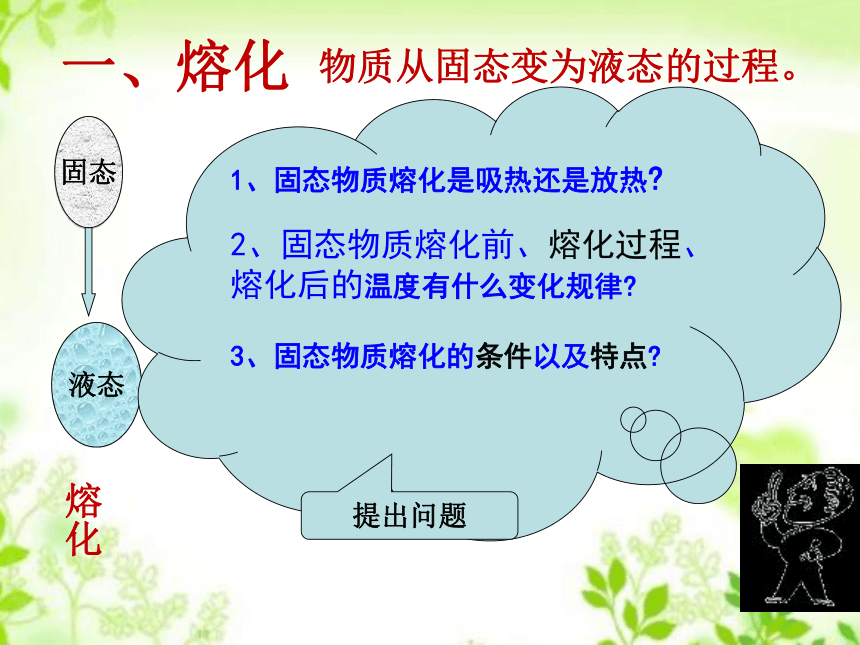 一、熔化 物质从固态变为液态的过程。

固态

液态

熔化

1、固态物质熔化是吸热还是放热?

2、固态物质熔化前、熔化过程、熔化后的温度有什么变化规律?

3、固态物质熔化的条件以及特点?

提出问题